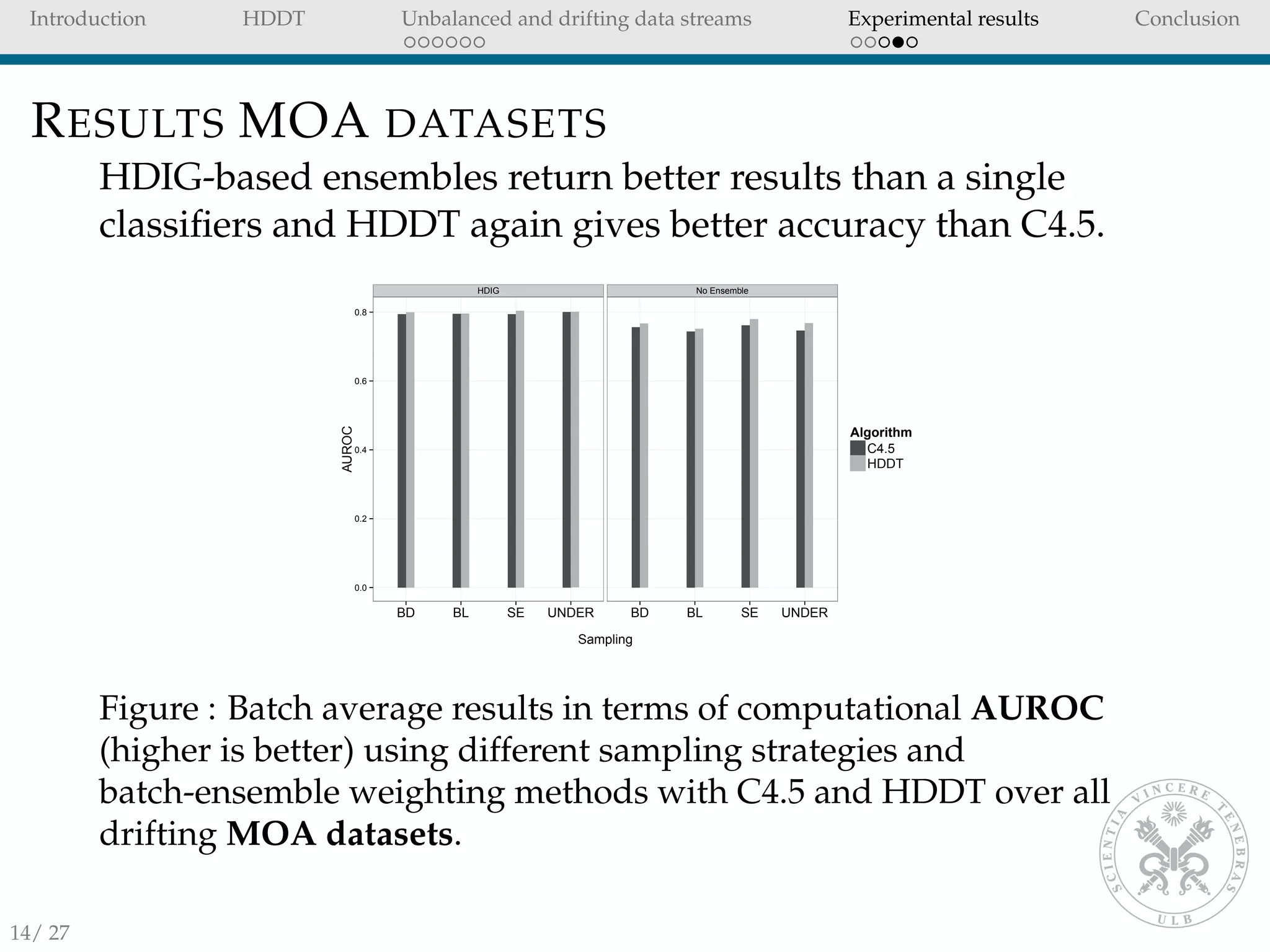 Introduction HDDT Unbalanced and drifting data streams Experimental results Conclusion

RESULTS MOA DATASETS

HDIG-based ensembles return better results than a single classifiers and HDDT again gives better accuracy than C4.5.

HDIG

No Ensemble

0.8
0.6
0.4
0.2
0.0

AUROC

BD BL SE UNDER BD BL SE UNDER

Sampling

Algorithm
C4.5
HDDT

Figure : Batch average results in terms of computational **AUROC** (higher is better) using different sampling strategies and batch-ensemble weighting methods with C4.5 and HDDT over all drifting **MOA datasets**.

SCIENTIA VINCERE TENEBRAS
ULB

14/ 27